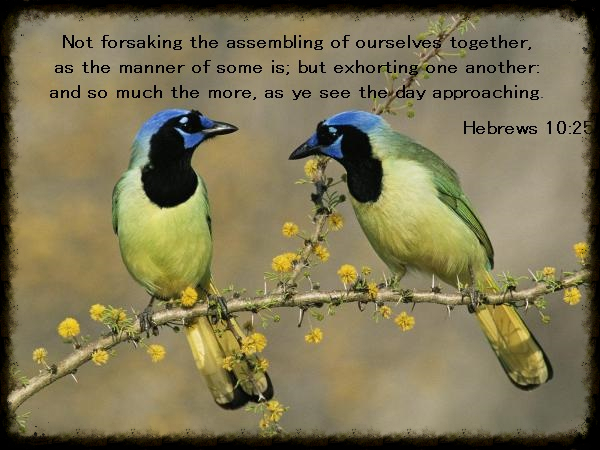 Not forsaking the assembling of ourselves together, as the manner of some is; but exhorting one another: and so much the more, as ye see the day approaching.

Hebrews 10:25